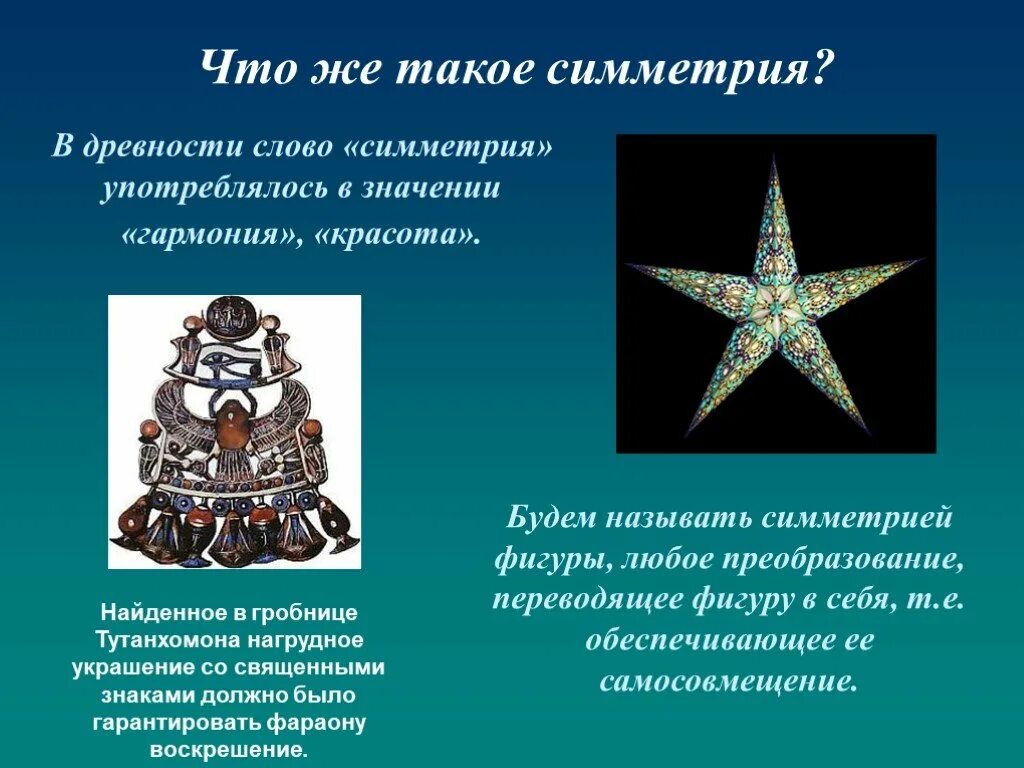 Что же такое симметрия?

В древности слово «симметрия» употреблялось в значении «гармония», «красота».

Найденное в гробнице Тутанхомона нагрудное украшение со священными знаками должно было гарантировать фараону воскрешение.

Будем называть симметрией фигуры, любое преобразование, переводящее фигуру в себя, т.е. обеспечивающее ее самосовмещение.